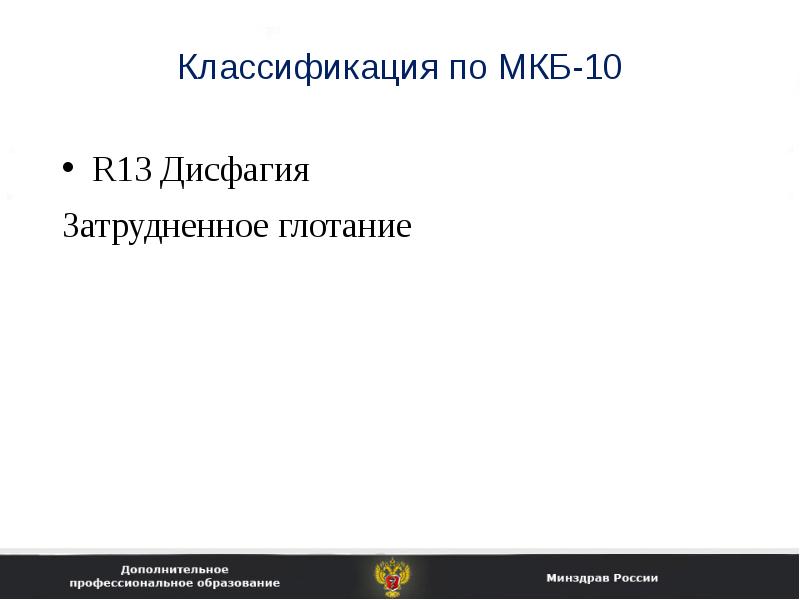 Классификация по МКБ-10

• R13 Дисфагия

Затрудненное глотание

Дополнительное профессиональное образование

Минздрав России